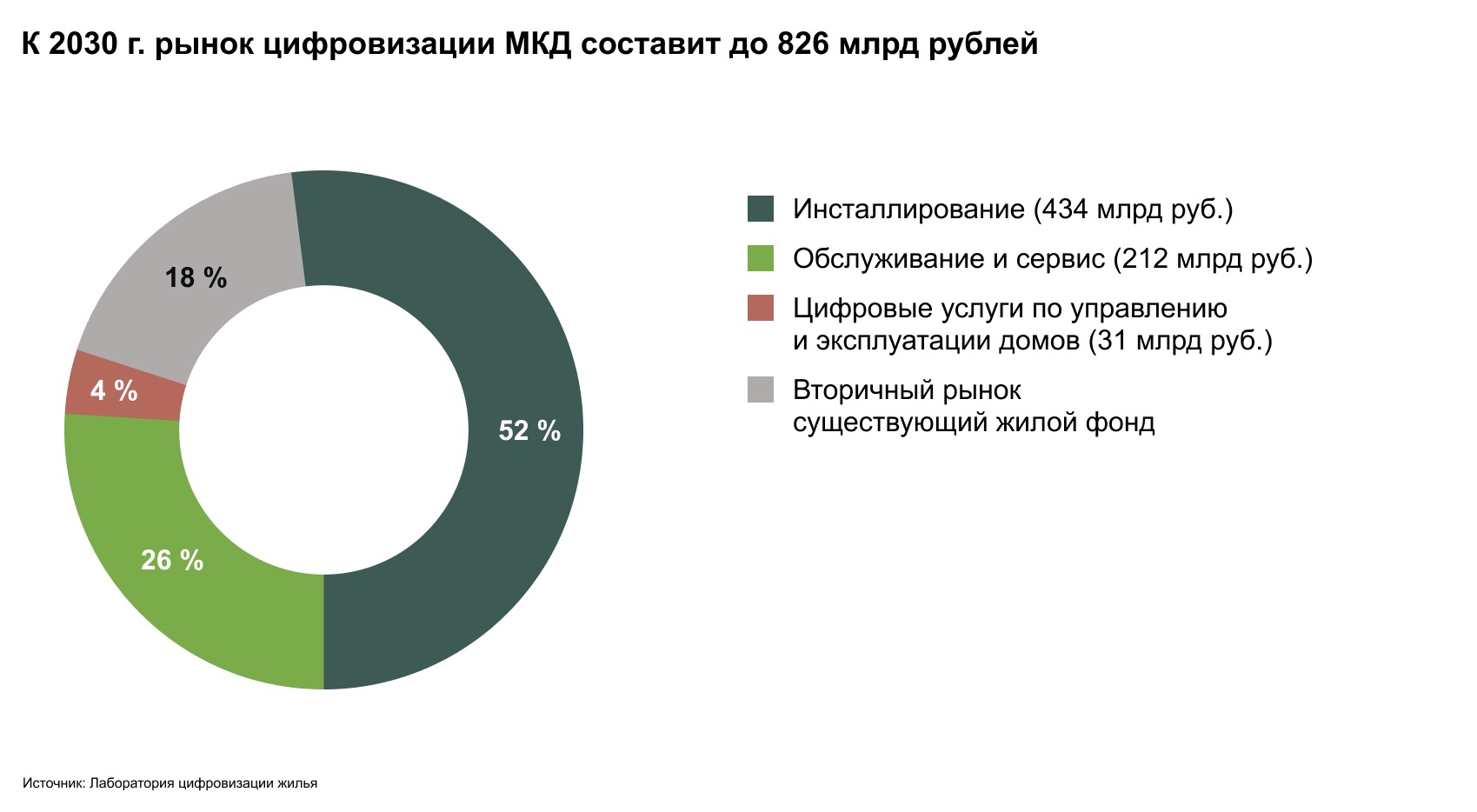 К 2030 г. рынок цифровизации МКД составит до 826 млрд рублей

18 %

4 %

52 %

26 %

Инсталлирование (434 млрд руб.)

Обслуживание и сервис (212 млрд руб.)

Цифровые услуги по управлению и эксплуатации домов (31 млрд руб.)

Вторичный рынок существующий жилой фонд

Источник: Лаборатория цифровизации жилья